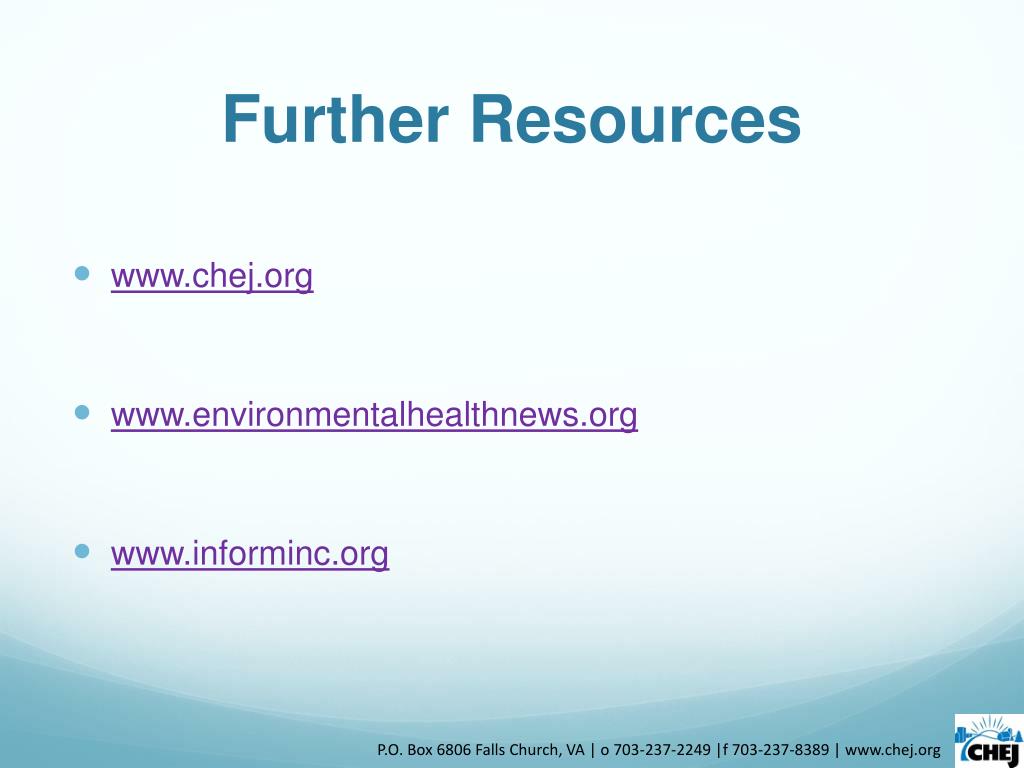 Further Resources

- www.chej.org
- www.environmentalhealthnews.org
- www.informinc.org

P.O. Box 6806 Falls Church, VA | o 703-237-2249 |f 703-237-8389 | www.chej.org

CHEJ